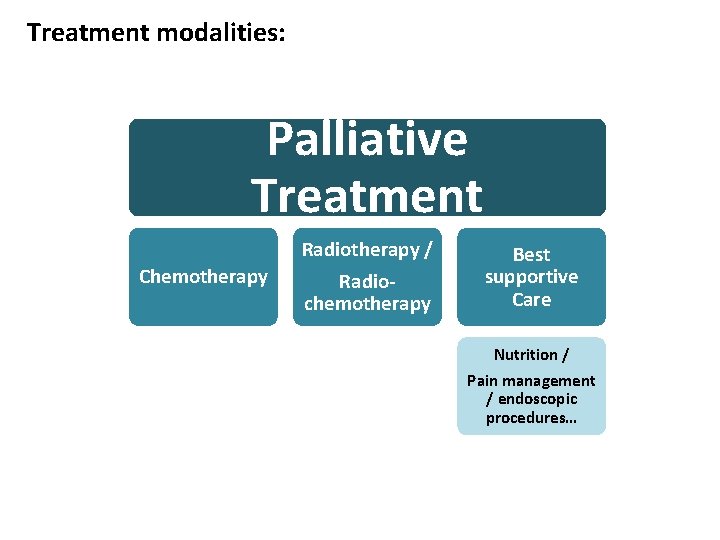 Treatment modalities:

Palliative Treatment

Chemotherapy

Radiotherapy /

Radio-chemotherapy

Best supportive Care

Nutrition /

Pain management / endoscopic procedures...